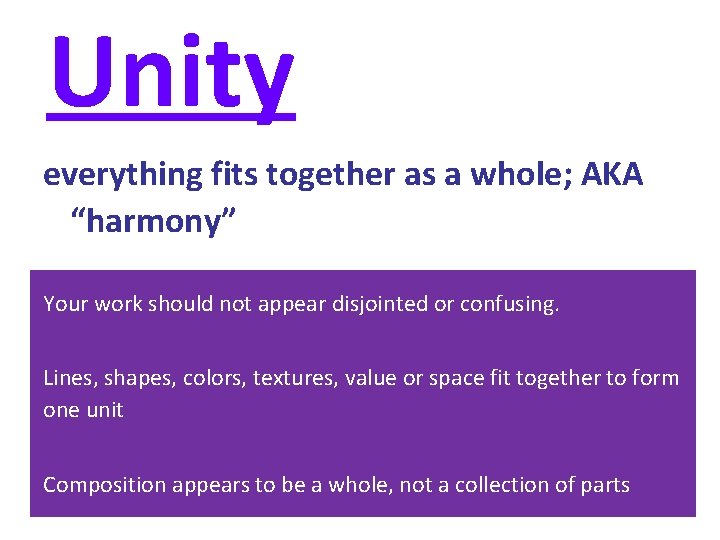 Unity

everything fits together as a whole; AKA “harmony”

Your work should not appear disjointed or confusing.

Lines, shapes, colors, textures, value or space fit together to form one unit

Composition appears to be a whole, not a collection of parts